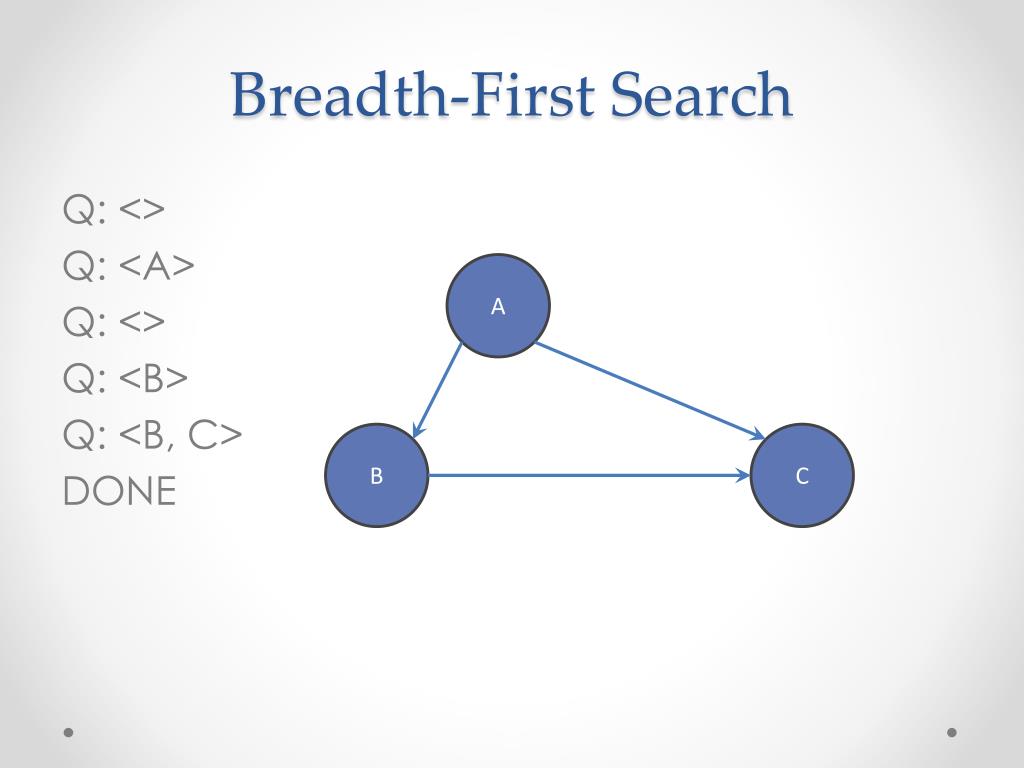 Breadth-First Search

Q: <>
Q: <A>
Q: <>
Q: <B>
Q: <B, C>
DONE

A

B

C